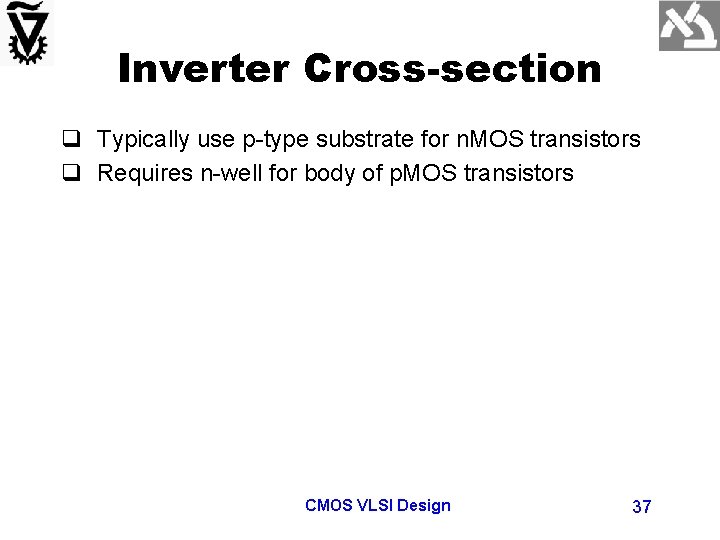 Inverter Cross-section

❑ Typically use p-type substrate for nMOS transistors
❑ Requires n-well for body of pMOS transistors

CMOS VLSI Design

37